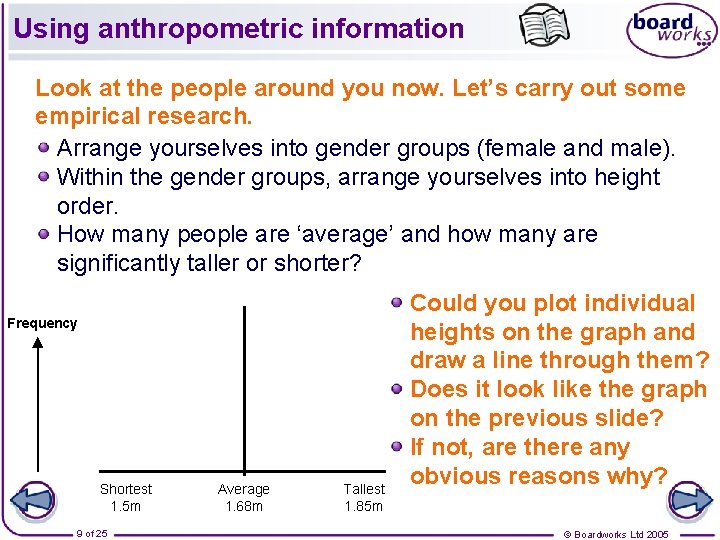 Using anthropometric information

board works

Look at the people around you now. Let's carry out some empirical research.

Arrange yourselves into gender groups (female and male).

Within the gender groups, arrange yourselves into height order.

How many people are 'average' and how many are significantly taller or shorter?

Frequency

Shortest 1.5m

Average 1.68m

Tallest 1.85m

Could you plot individual heights on the graph and draw a line through them?

Does it look like the graph on the previous slide?

If not, are there any obvious reasons why?

9 of 25

© Boardworks Ltd 2005